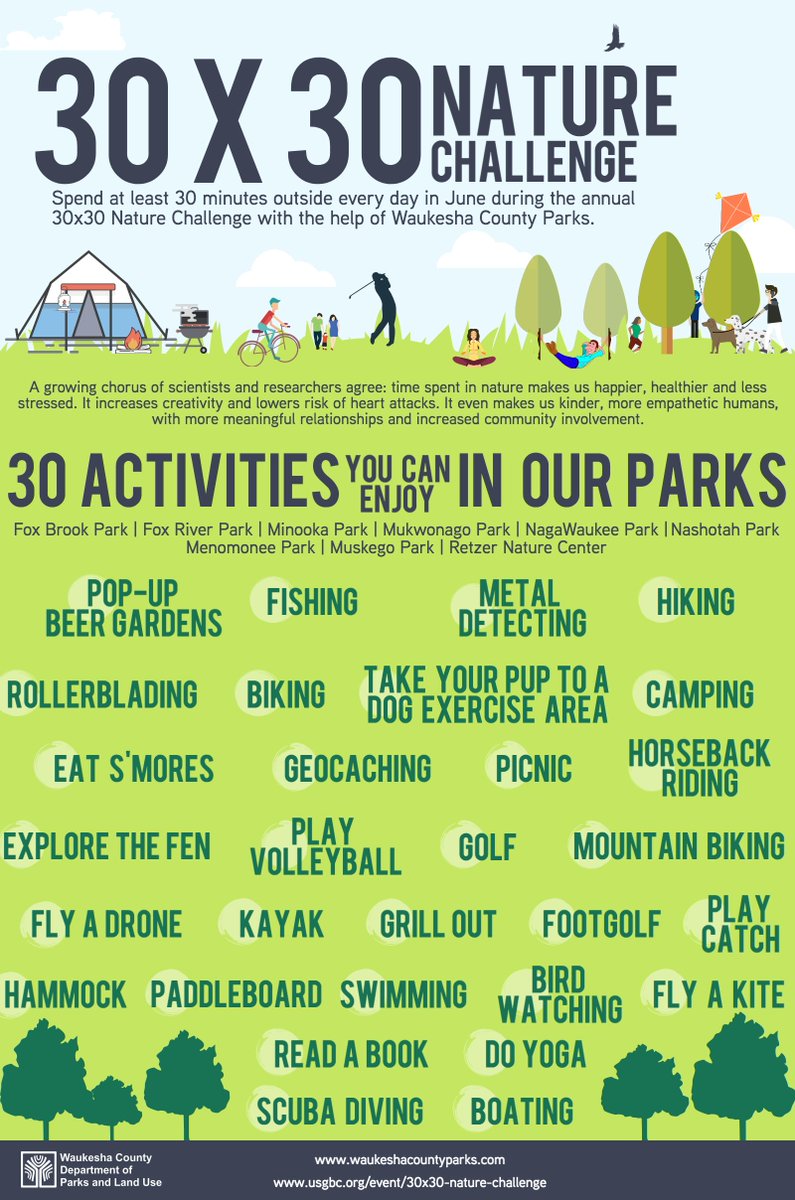 30 X 30 NATURE CHALLENGE

Spend at least 30 minutes outside every day in June during the annual 30x30 Nature Challenge with the help of Waukesha County Parks.

A growing chorus of scientists and researchers agree: time spent in nature makes us happier, healthier and less stressed. It increases creativity and lowers risk of heart attacks. It even makes us kinder, more empathetic humans, with more meaningful relationships and increased community involvement.

30 ACTIVITIES YOU CAN ENJOY IN OUR PARKS

Fox Brook Park | Fox River Park | Minooka Park | Mukwonago Park | NagaWaukee Park | Nashotah Park
Menomonee Park | Muskego Park | Retzer Nature Center

POP-UP BEER GARDENS
FISHING
METAL DETECTING
HIKING
ROLLERBLADING
BIKING
TAKE YOUR PUP TO A DOG EXERCISE AREA
CAMPING
EAT S'MORES
GEOCACHING
PICNIC
HORSEBACK RIDING
EXPLORE THE FEN
PLAY VOLLEYBALL
GOLF
MOUNTAIN BIKING
FLY A DRONE
KAYAK
GRILL OUT
FOOTGOLF
PLAY CATCH
HAMMOCK
PADDLEBOARD
SWIMMING
BIRD WATCHING
FLY A KITE
READ A BOOK
DO YOGA
SCUBA DIVING
BOATING

Waukesha County Department of Parks and Land Use

www.waukeshacountyparks.com
www.usgbc.org/event/30x30-nature-challenge